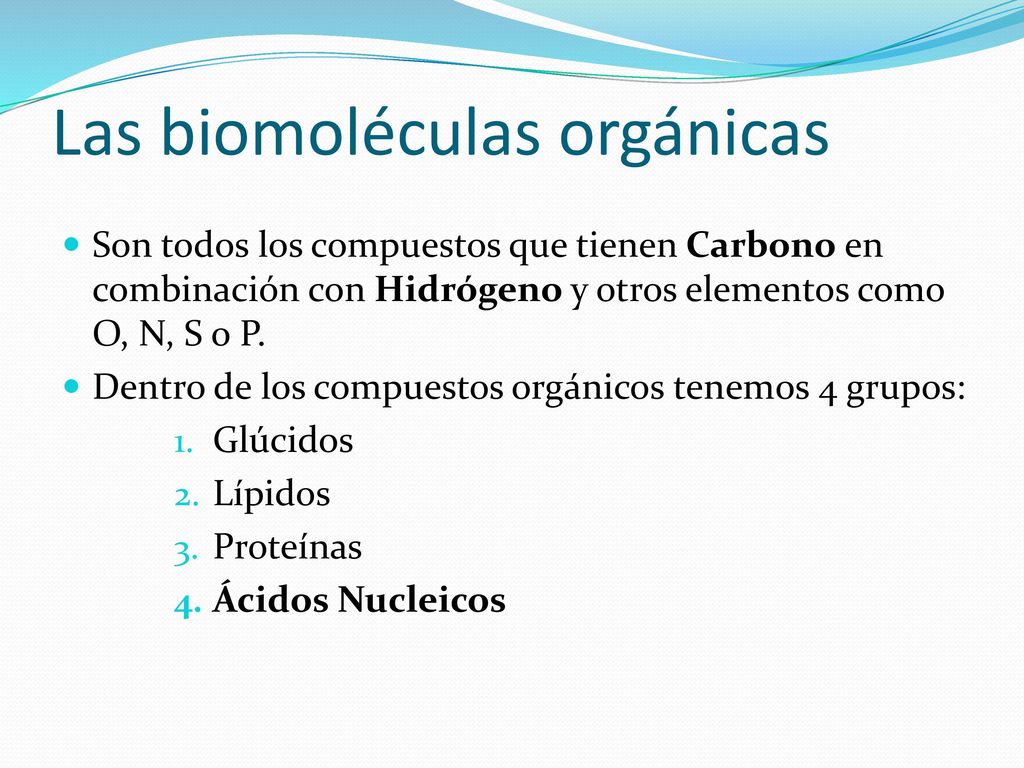 Las biomoléculas orgánicas

Son todos los compuestos que tienen Carbono en combinación con Hidrógeno y otros elementos como O, N, S o P.

Dentro de los compuestos orgánicos tenemos 4 grupos:

1. Glúcidos
2. Lípidos
3. Proteínas
4. Ácidos Nucleicos